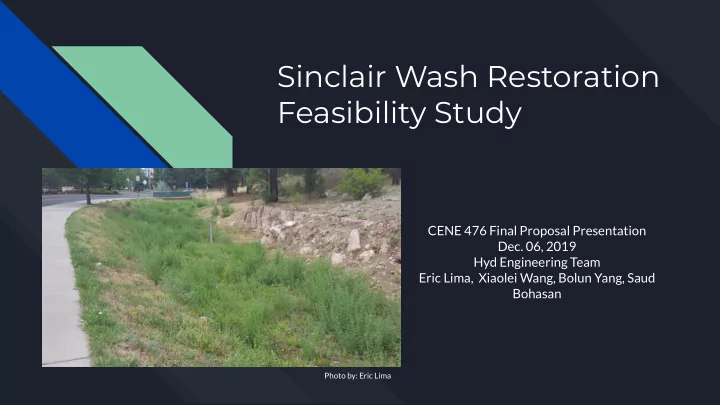 Sinclair Wash Restoration Feasibility Study

CENE 476 Final Proposal Presentation
Dec. 06, 2019
Hyd Engineering Team
Eric Lima, Xiaolei Wang, Bolun Yang, Saud Bohasan

Photo by: Eric Lima